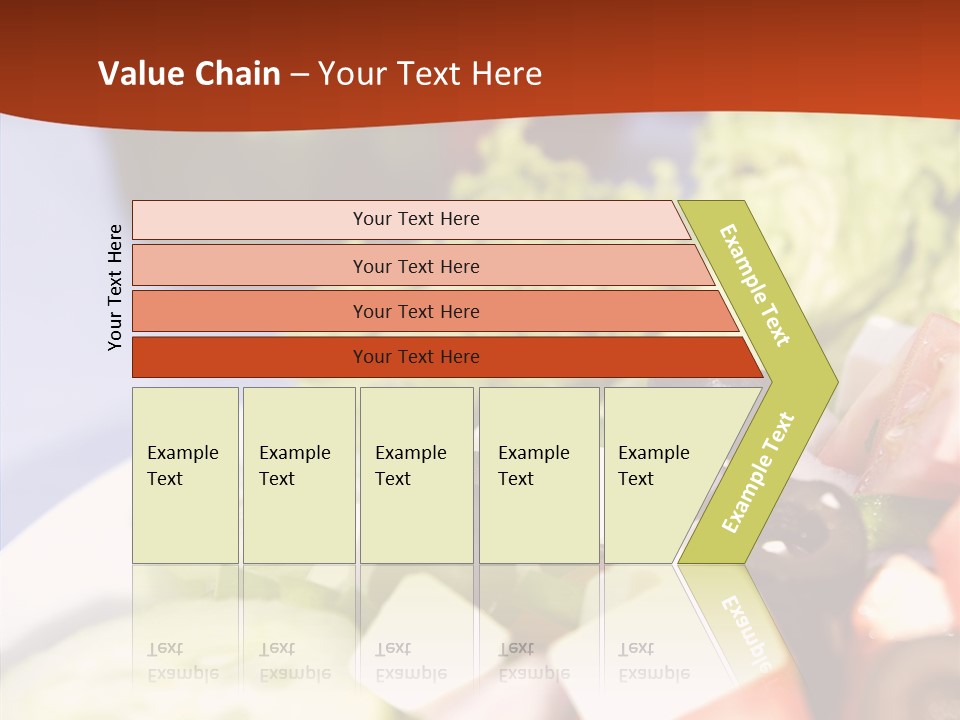 Value Chain – Your Text Here

Your Text Here

Your Text Here

Your Text Here

Your Text Here

Your Text Here

Example Text

Example Text

Example Text

Example Text

Example Text

Example Text

Example Text